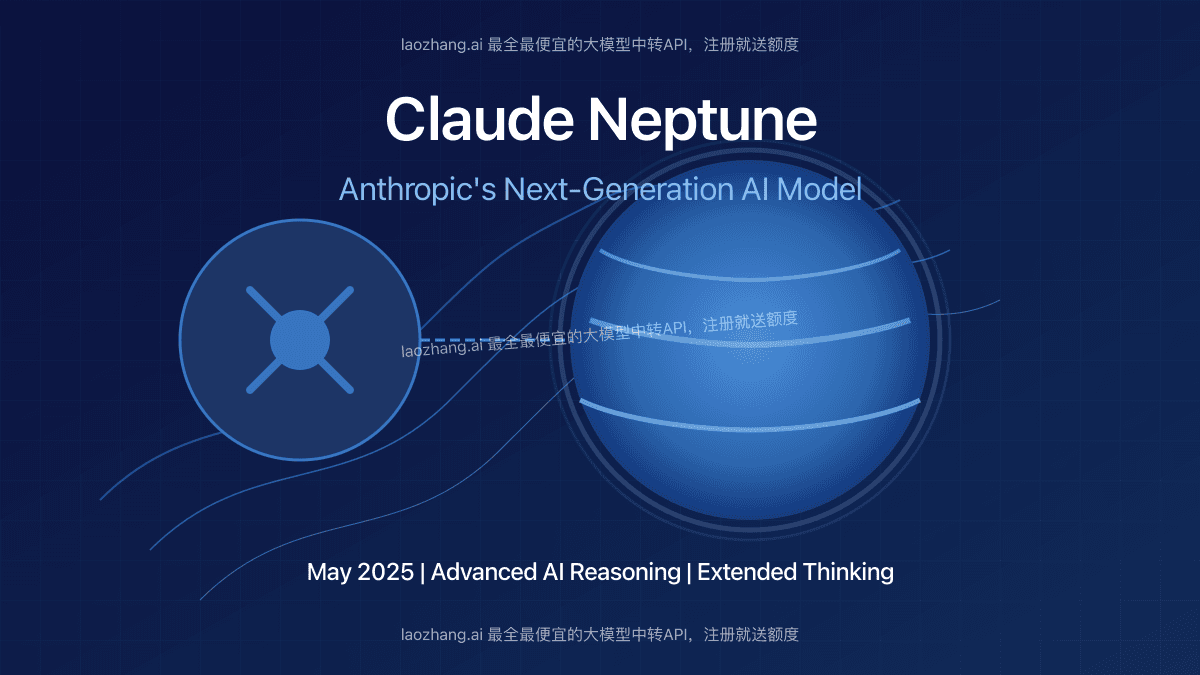 laozhang.ai 最全最便宜的大模型中转API，注册就送额度

Claude Neptune

Anthropic's Next-Generation AI Model

laozhang.ai 最全最便宜的大模型中转API，注册就送额度

May 2025 | Advanced AI Reasoning | Extended Thinking

laozhang.ai 最全最便宜的大模型中转API，注册就送额度